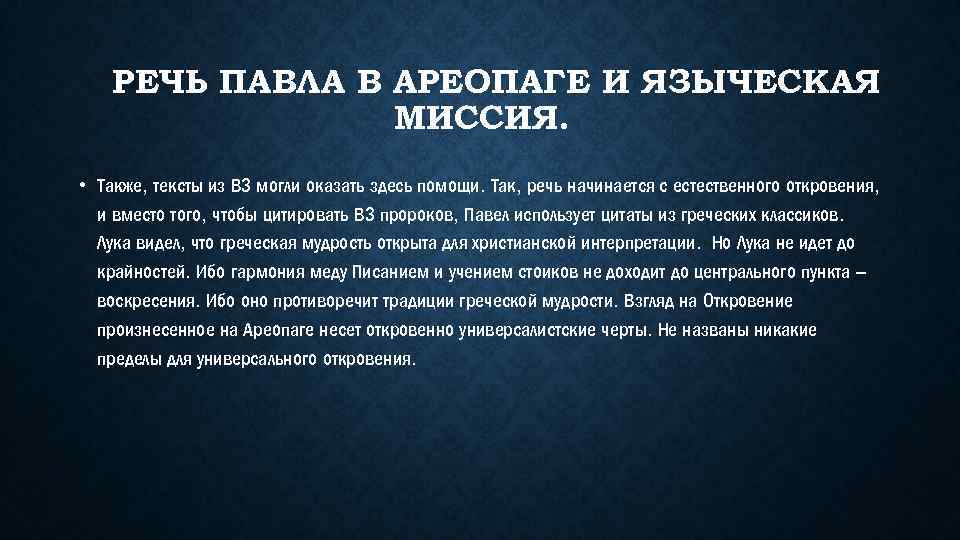 РЕЧЬ ПАВЛА В АРЕОПАГЕ И ЯЗЫЧЕСКАЯ МИССИЯ.

• Также, тексты из ВЗ могли оказать здесь помощи. Так, речь начинается с естественного откровения, и вместо того, чтобы цитировать ВЗ пророков, Павел использует цитаты из греческих классиков. Лука видел, что греческая мудрость открыта для христианской интерпретации. Но Лука не идет до крайностей. Ибо гармония меду Писанием и учением стоиков не доходит до центрального пункта – воскресения. Ибо оно противоречит традиции греческой мудрости. Взгляд на Откровение произнесенное на Ареопаге несет откровенно универсалистские черты. Не названы никакие пределы для универсального откровения.